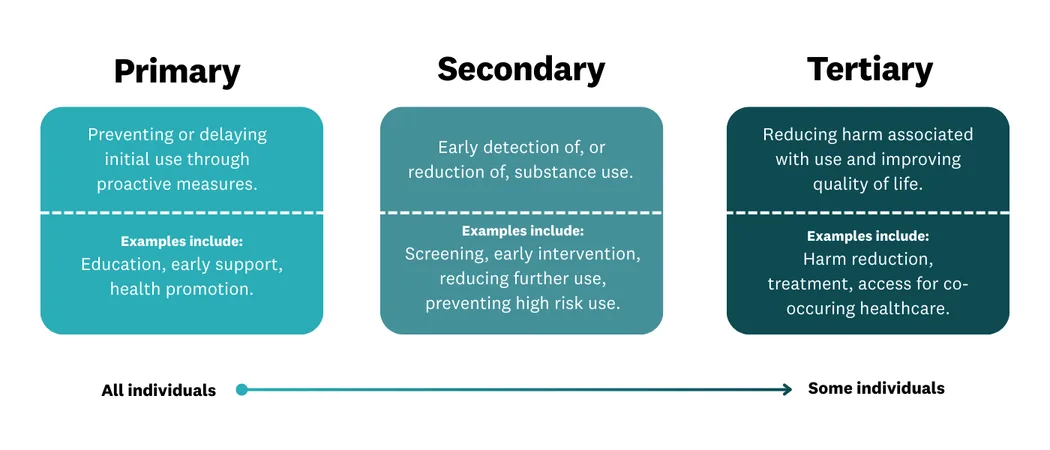 Primary

Preventing or delaying initial use through proactive measures.

Examples include:
Education, early support, health promotion.

Secondary

Early detection of, or reduction of, substance use.

Examples include:
Screening, early intervention, reducing further use, preventing high risk use.

Tertiary

Reducing harm associated with use and improving quality of life.

Examples include:
Harm reduction, treatment, access for co-occuring healthcare.

All individuals

Some individuals